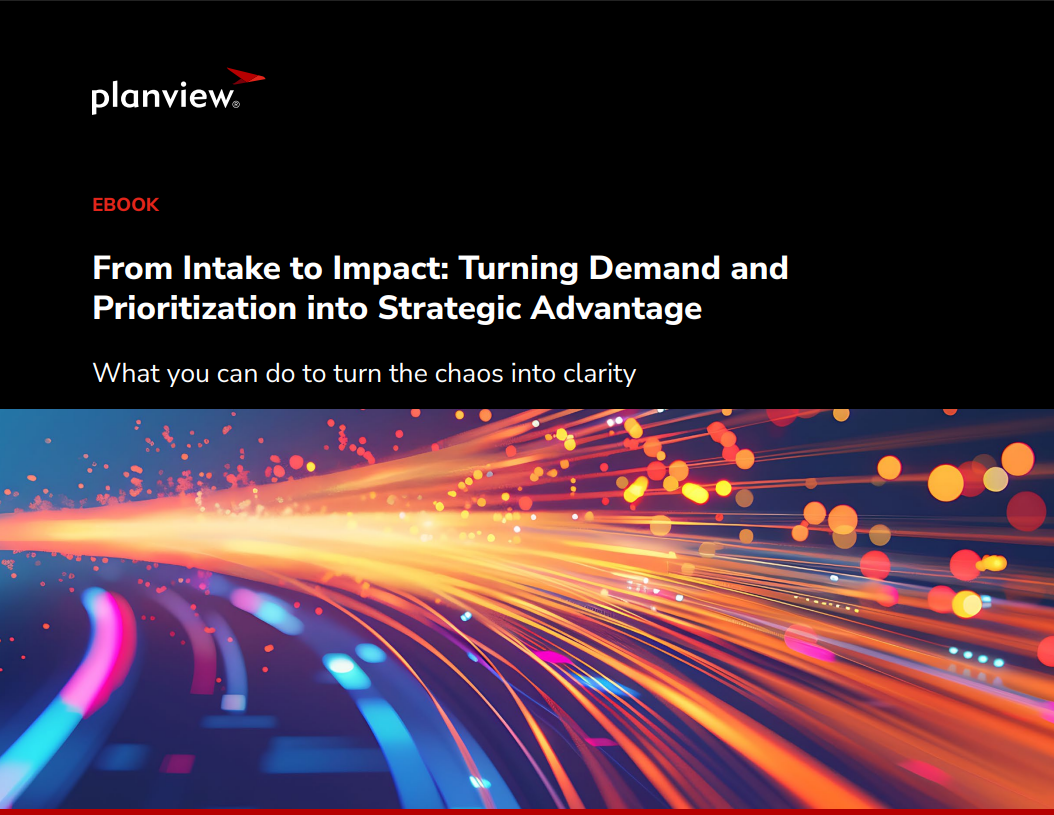 planview®

EBOOK

From Intake to Impact: Turning Demand and Prioritization into Strategic Advantage

What you can do to turn the chaos into clarity